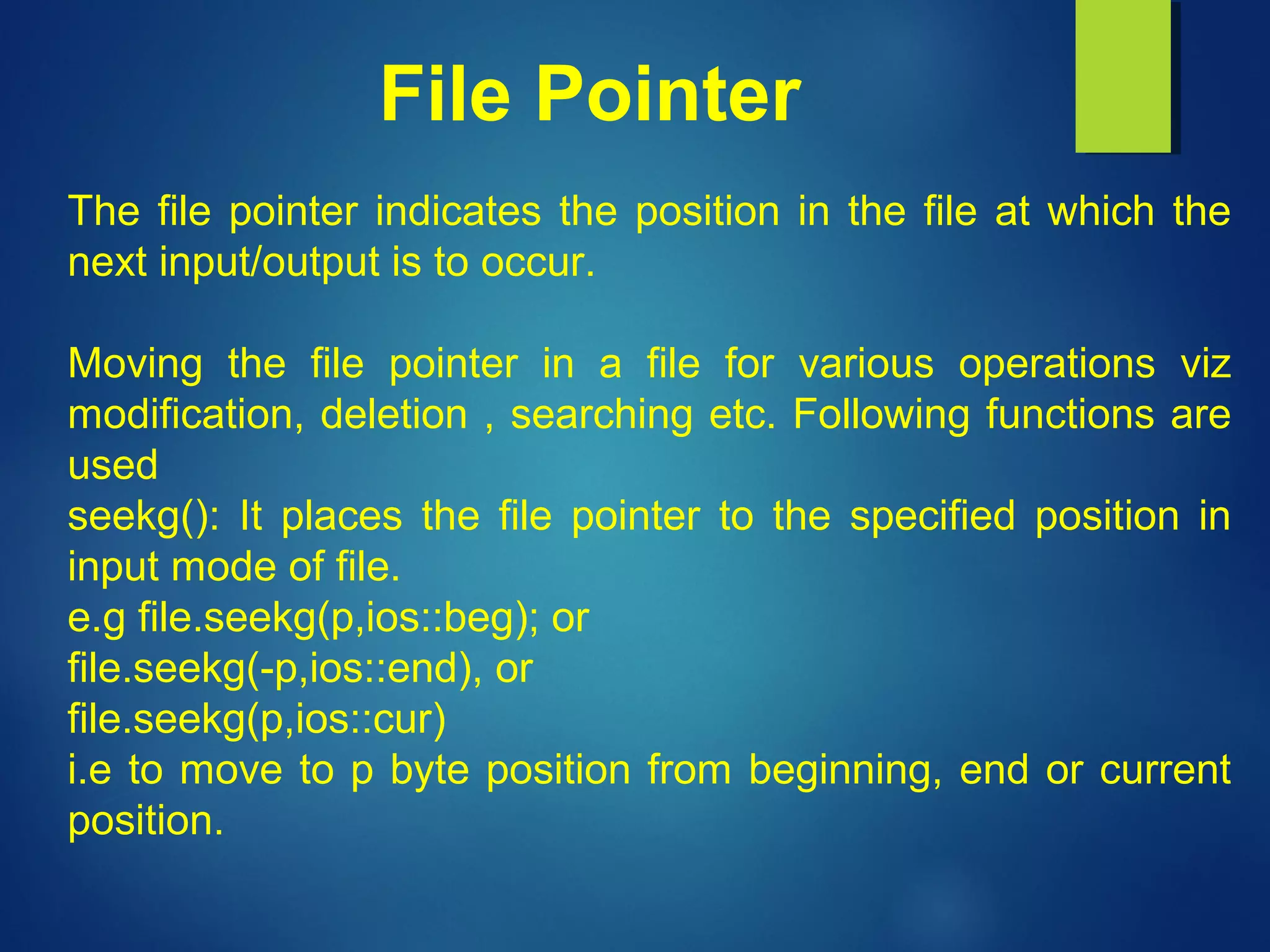 File Pointer

The file pointer indicates the position in the file at which the next input/output is to occur.

Moving the file pointer in a file for various operations viz modification, deletion , searching etc. Following functions are used
seekg(): It places the file pointer to the specified position in input mode of file.
e.g file.seekg(p,ios::beg); or
file.seekg(-p,ios::end), or
file.seekg(p,ios::cur)
i.e to move to p byte position from beginning, end or current position.